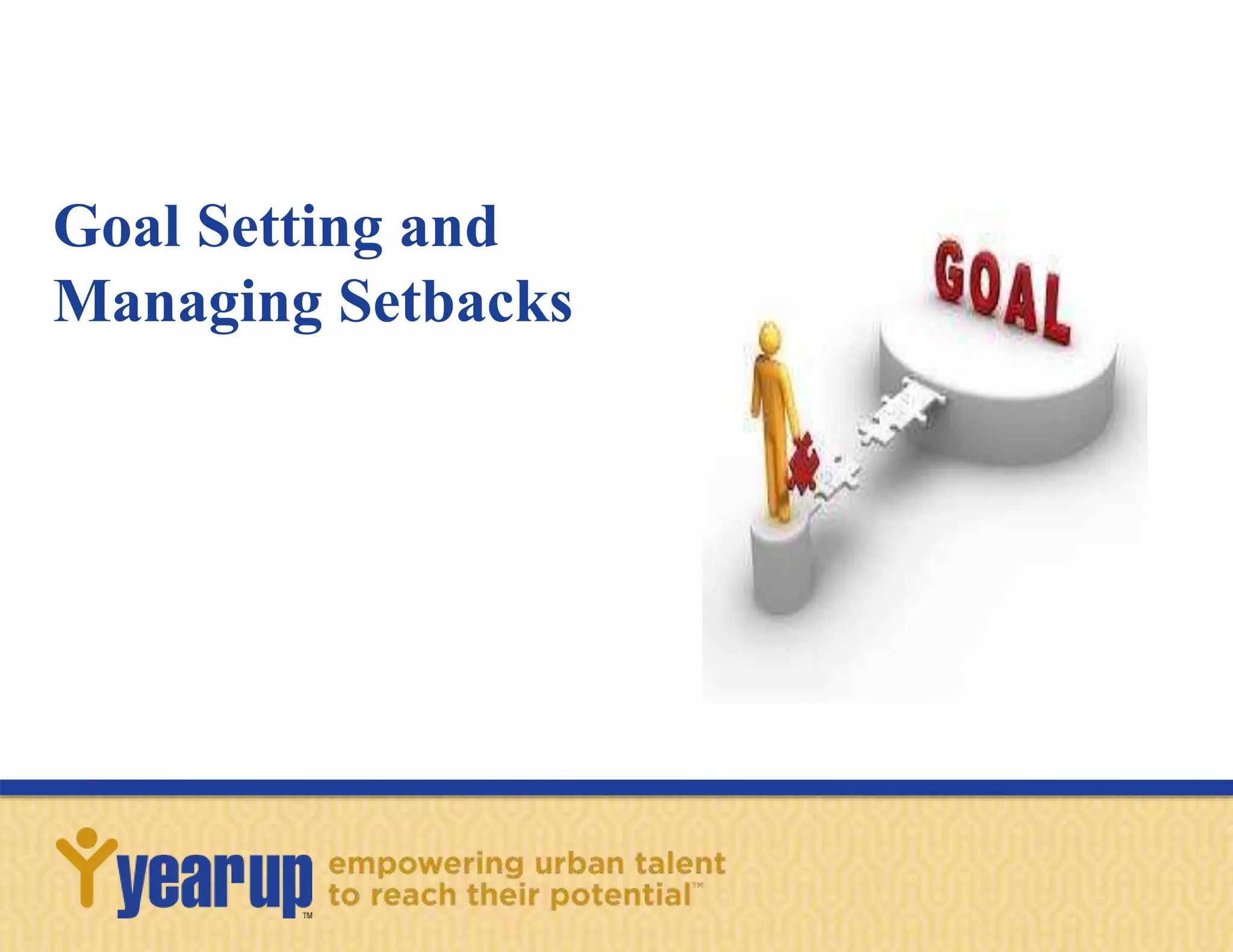 Goal Setting and Managing Setbacks

GOAL

yearup™ empowering urban talent to reach their potential™